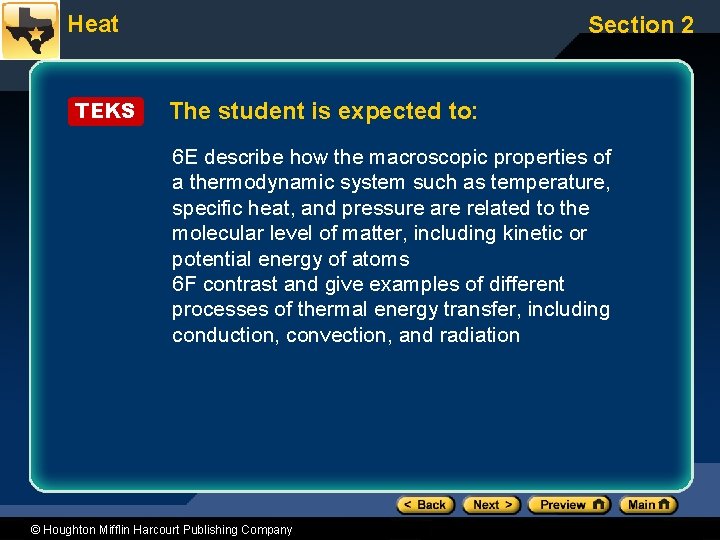 Heat

Section 2

TEKS

The student is expected to:

6E describe how the macroscopic properties of a thermodynamic system such as temperature, specific heat, and pressure are related to the molecular level of matter, including kinetic or potential energy of atoms
6F contrast and give examples of different processes of thermal energy transfer, including conduction, convection, and radiation

< Back

Next >

Preview

Main

© Houghton Mifflin Harcourt Publishing Company